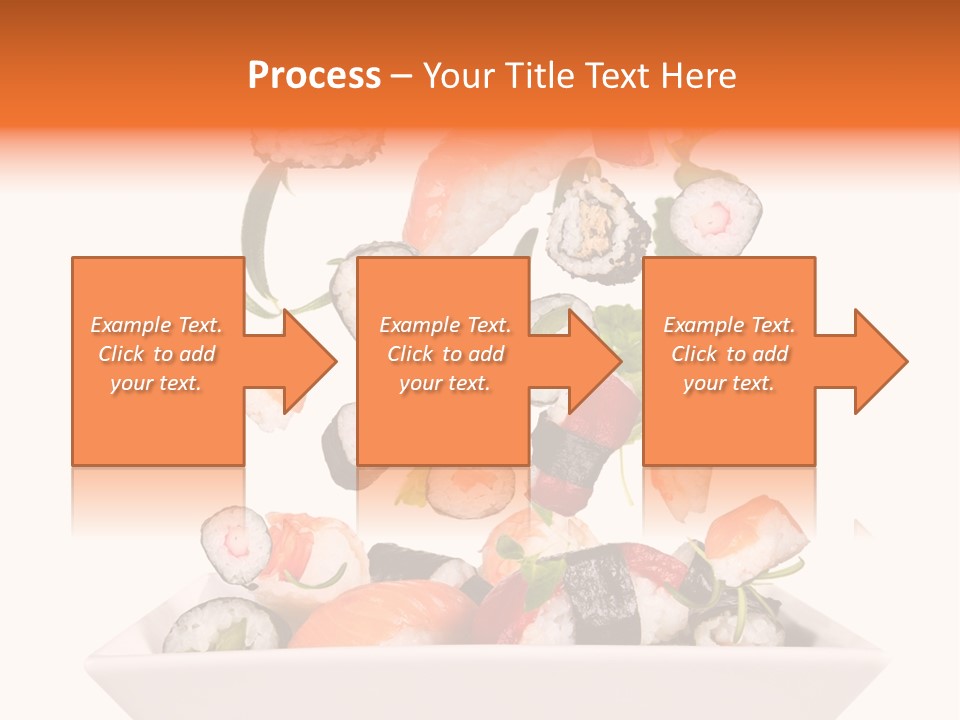 Process – Your Title Text Here

Example Text. Click to add your text.

Example Text. Click to add your text.

Example Text. Click to add your text.